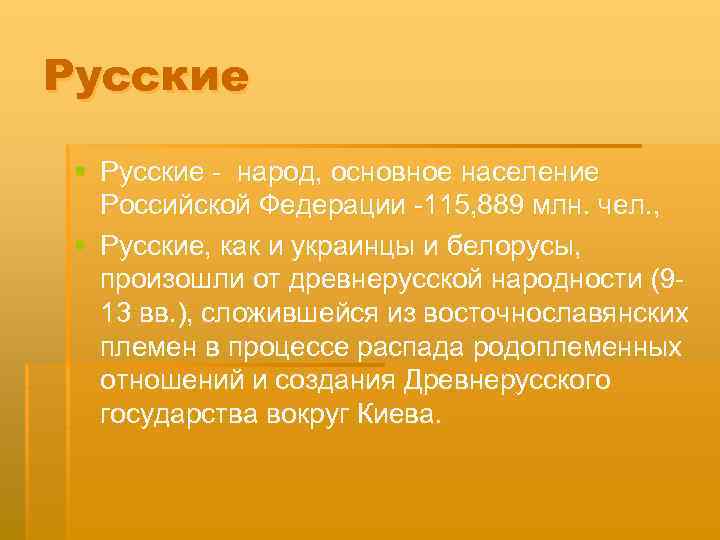 Русские

Русские - народ, основное население Российской Федерации -115,889 млн. чел.,

Русские, как и украинцы и белорусы, произошли от древнерусской народности (9-13 вв.), сложившейся из восточнославянских племен в процессе распада родоплеменных отношений и создания Древнерусского государства вокруг Киева.